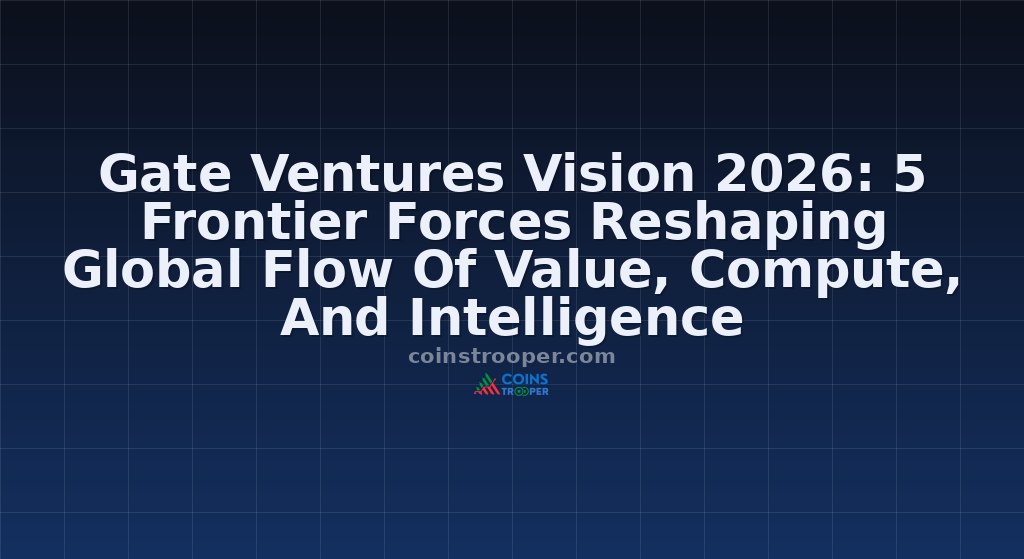 Gate Ventures Vision 2026: 5 Frontier Forces Reshaping Global Flow Of Value, Compute, And Intelligence

coinstrooper.com

COINS TROOPER